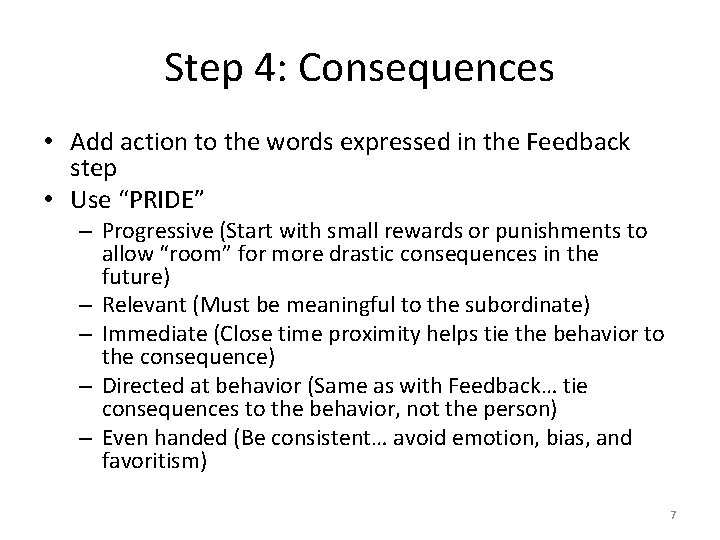 Step 4: Consequences

• Add action to the words expressed in the Feedback step
• Use “PRIDE”
– Progressive (Start with small rewards or punishments to allow “room” for more drastic consequences in the future)
– Relevant (Must be meaningful to the subordinate)
– Immediate (Close time proximity helps tie the behavior to the consequence)
– Directed at behavior (Same as with Feedback… tie consequences to the behavior, not the person)
– Even handed (Be consistent… avoid emotion, bias, and favoritism)

7